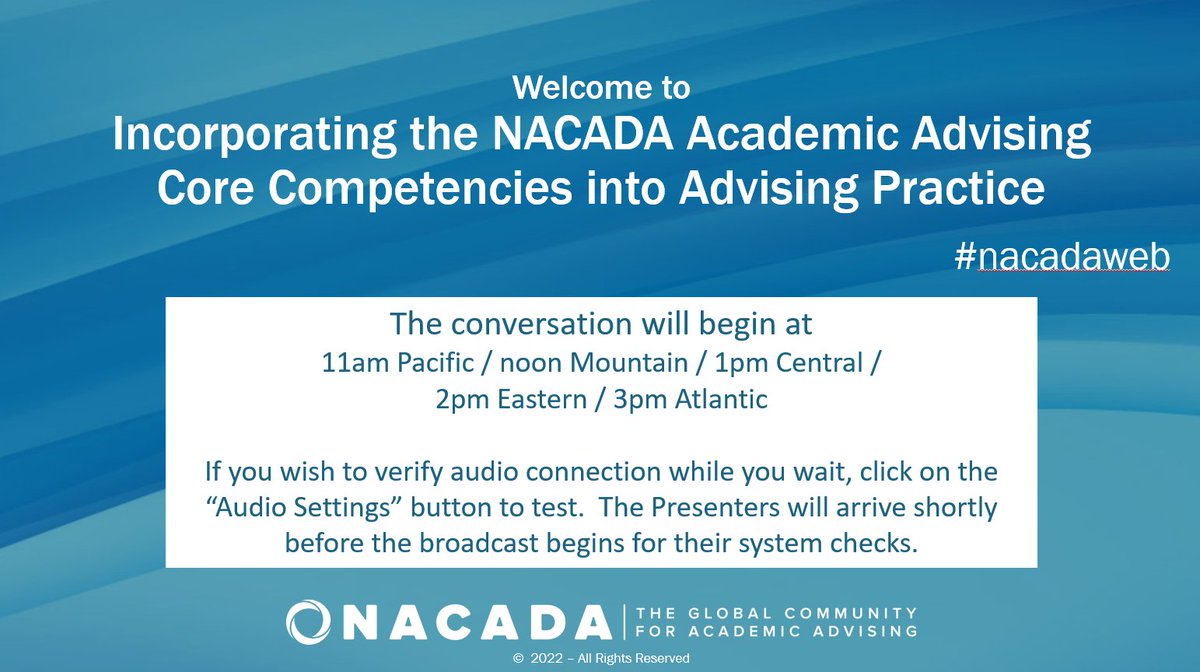 Welcome to
Incorporating the NACADA Academic Advising Core Competencies into Advising Practice

#nacadaweb

The conversation will begin at
11am Pacific / noon Mountain / 1pm Central / 2pm Eastern / 3pm Atlantic

If you wish to verify audio connection while you wait, click on the "Audio Settings" button to test. The Presenters will arrive shortly before the broadcast begins for their system checks.

NACADA | THE GLOBAL COMMUNITY FOR ACADEMIC ADVISING

© 2022 – All Rights Reserved